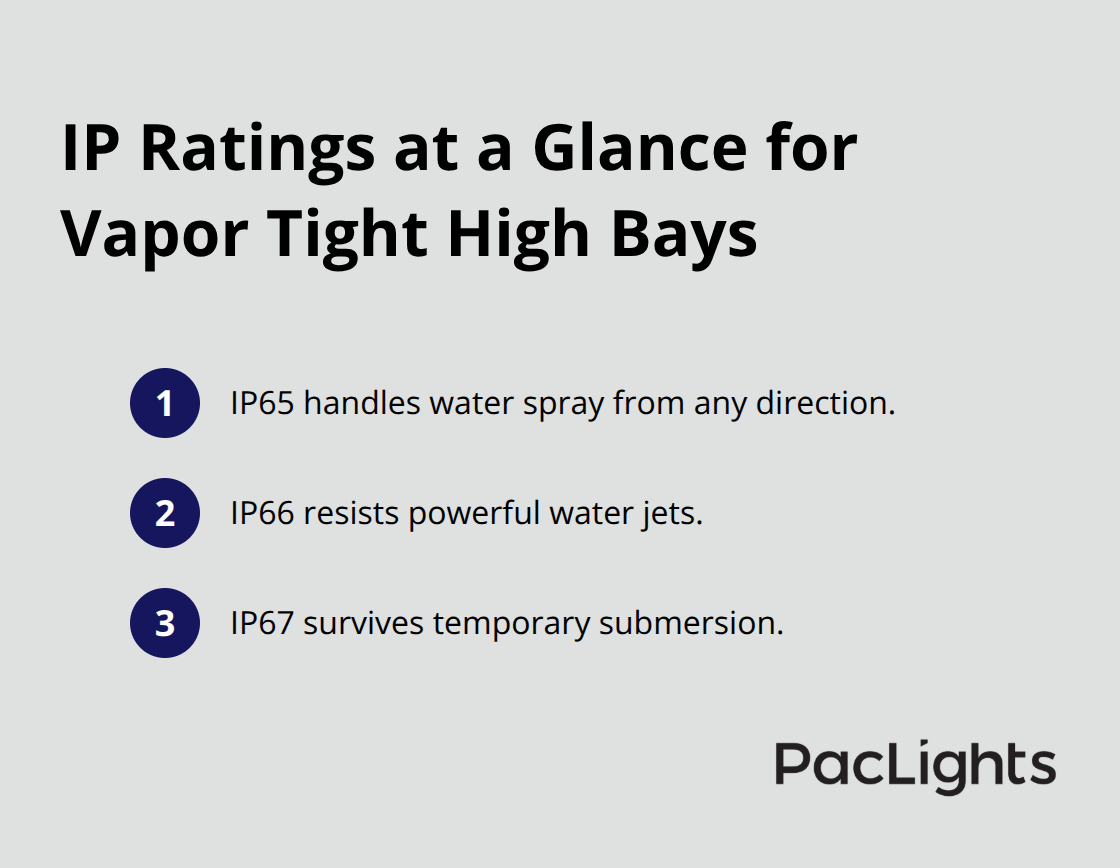 IP Ratings at a Glance for Vapor Tight High Bays

1 IP65 handles water spray from any direction.

2 IP66 resists powerful water jets.

3 IP67 survives temporary submersion.

PacLights